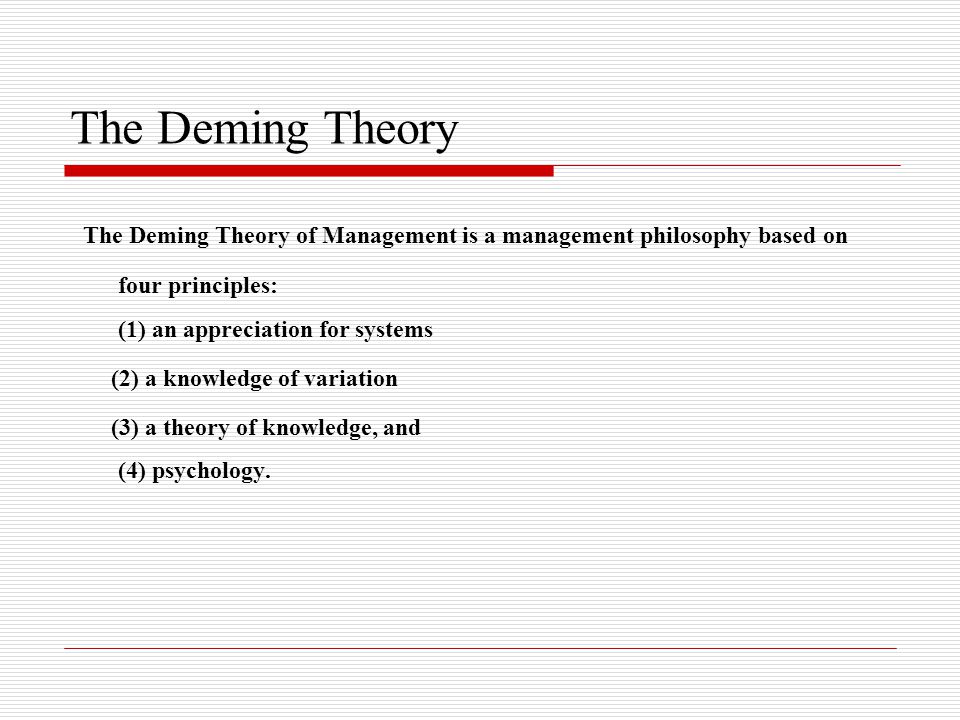 The Deming Theory

The Deming Theory of Management is a management philosophy based on four principles:

(1) an appreciation for systems

(2) a knowledge of variation

(3) a theory of knowledge, and

(4) psychology.